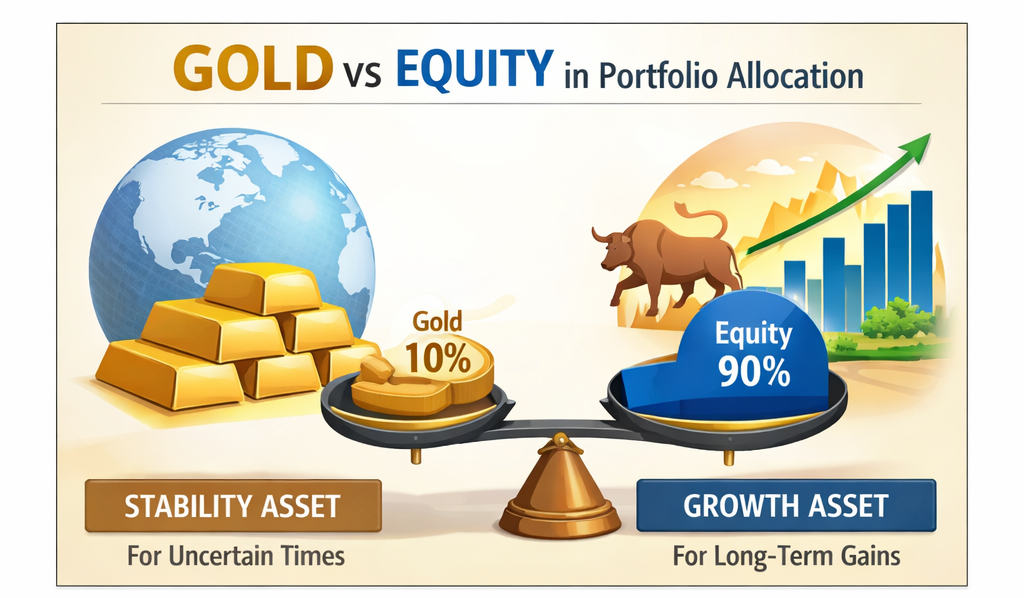 GOLD vs EQUITY in Portfolio Allocation

Gold
10%

Equity
90%

STABILITY ASSET
For Uncertain Times

GROWTH ASSET
For Long-Term Gains